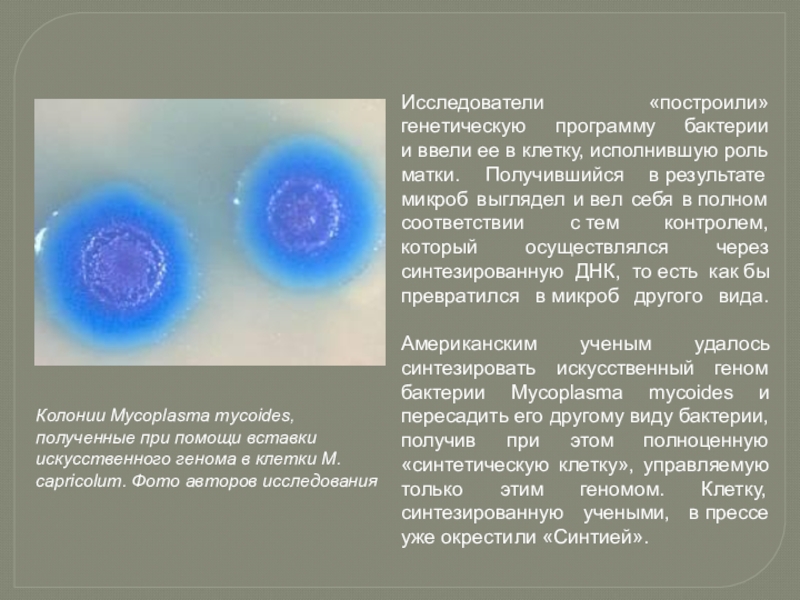 Исследователи «построили» генетическую программу бактерии и ввели ее в клетку, исполнившую роль матки. Получившийся в результате микроб выглядел и вел себя в полном соответствии с тем контролем, который осуществлялся через синтезированную ДНК, то есть как бы превратился в микроб другого вида.

Американским ученым удалось синтезировать искусственный геном бактерии Mycoplasma mycoides и пересадить его другому виду бактерии, получив при этом полноценную «синтетическую клетку», управляемую только этим геномом. Клетку, синтезированную учеными, в прессе уже окрестили «Синтией».

Колонии Mycoplasma mycoides, полученные при помощи вставки искусственного генома в клетки M. capricolum. Фото авторов исследования